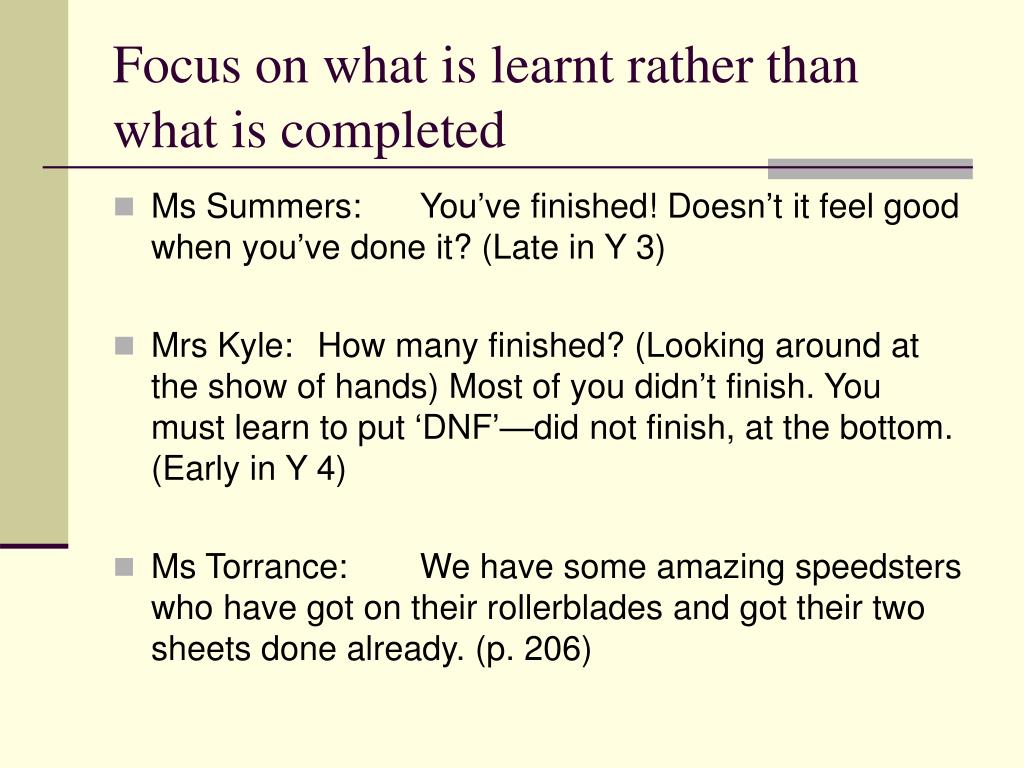 Focus on what is learnt rather than what is completed

Ms Summers: You’ve finished! Doesn’t it feel good when you’ve done it? (Late in Y 3)

Mrs Kyle: How many finished? (Looking around at the show of hands) Most of you didn’t finish. You must learn to put ‘DNF’—did not finish, at the bottom. (Early in Y 4)

Ms Torrance: We have some amazing speedsters who have got on their rollerblades and got their two sheets done already. (p. 206)